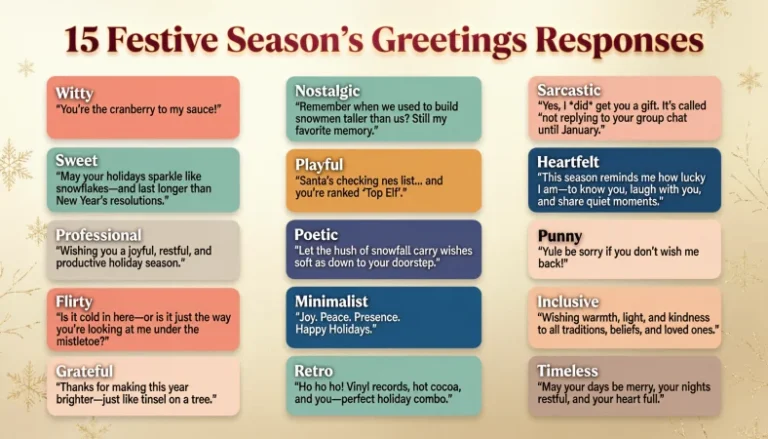 15 Festive Season's Greetings Responses

Witty
"You're the cranberry to my sauce!"

Sweet
"May your holidays sparkle like snowflakes—and last longer than New Year's resolutions."

Professional
"Wishing you a joyful, restful, and productive holiday season."

Flirty
"Is it cold in here—or is it just the way you're looking at me under the mistletoe?"

Grateful
"Thanks for making this year brighter—just like tinsel on a tree."

Nostalgic
"Remember when we used to build snowmen taller than us? Still my favorite memory."

Playful
"Santa's checking nes list... and you're ranked 'Top Elf'."

Poetic
"Let the hush of snowfall carry wishes soft as down to your doorstep."

Minimalist
"Joy. Peace. Presence. Happy Holidays."

Retro
"Ho ho ho! Vinyl records, hot cocoa, and you—perfect holiday combo."

Sarcastic
"Yes, I *did* get you a gift. It's called "not replying to your group chat until January."

Heartfelt
"This season reminds me how lucky I am—to know you, laugh with you, and share quiet moments."

Punny
"Yule be sorry if you don't wish me back!"

Inclusive
"Wishing warmth, light, and kindness to all traditions, beliefs, and loved ones."

Timeless
"May your days be merry, your nights restful, and your heart full."